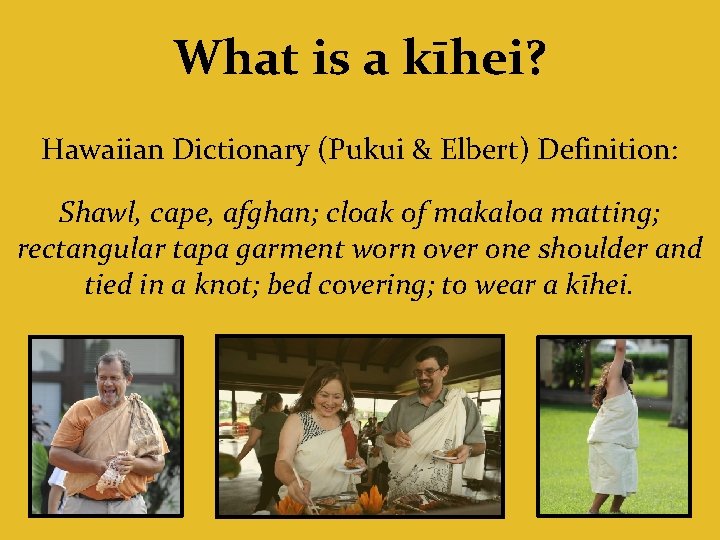 What is a kīhei?

Hawaiian Dictionary (Pukui & Elbert) Definition:

Shawl, cape, afghan; cloak of makaloa matting; rectangular tapa garment worn over one shoulder and tied in a knot; bed covering; to wear a kīhei.